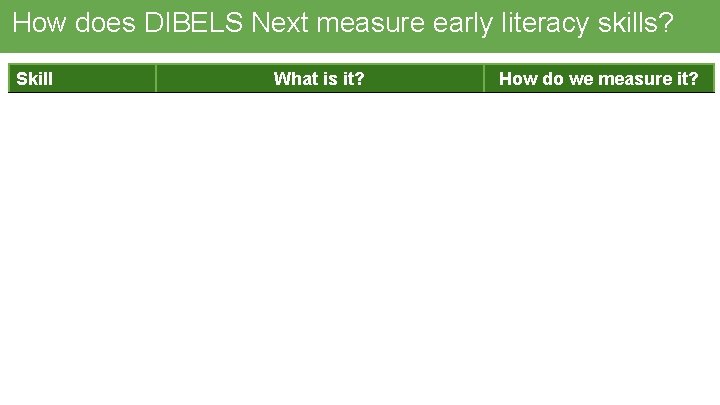 How does DIBELS Next measure early literacy skills?

| Skill | What is it? | How do we measure it? |
|---|---|---|